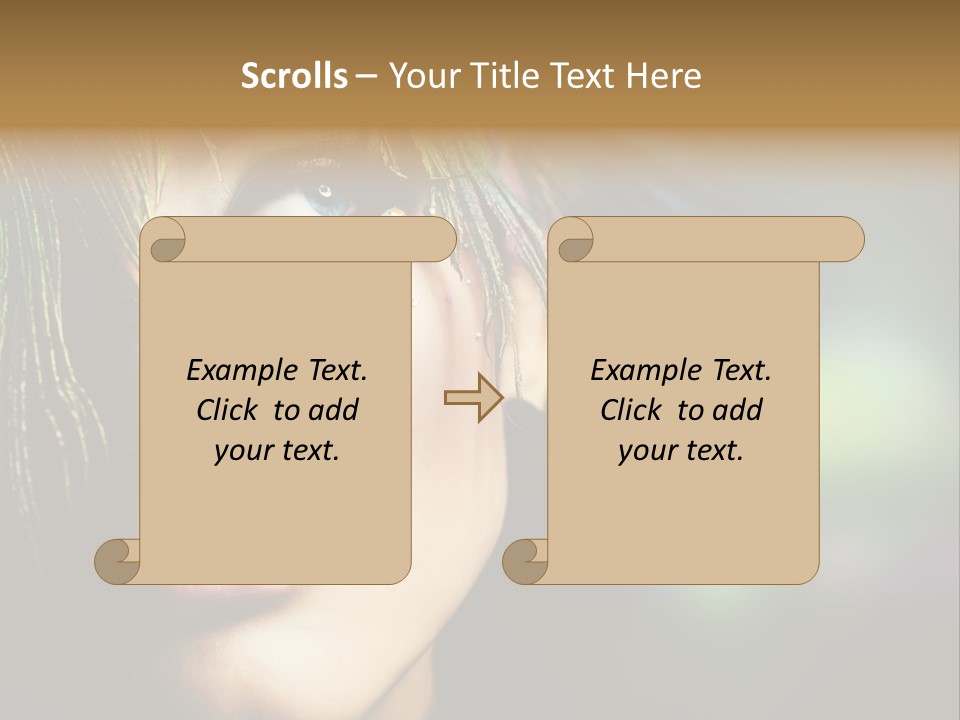 Scrolls – Your Title Text Here

Example Text. Click to add your text.

Example Text. Click to add your text.